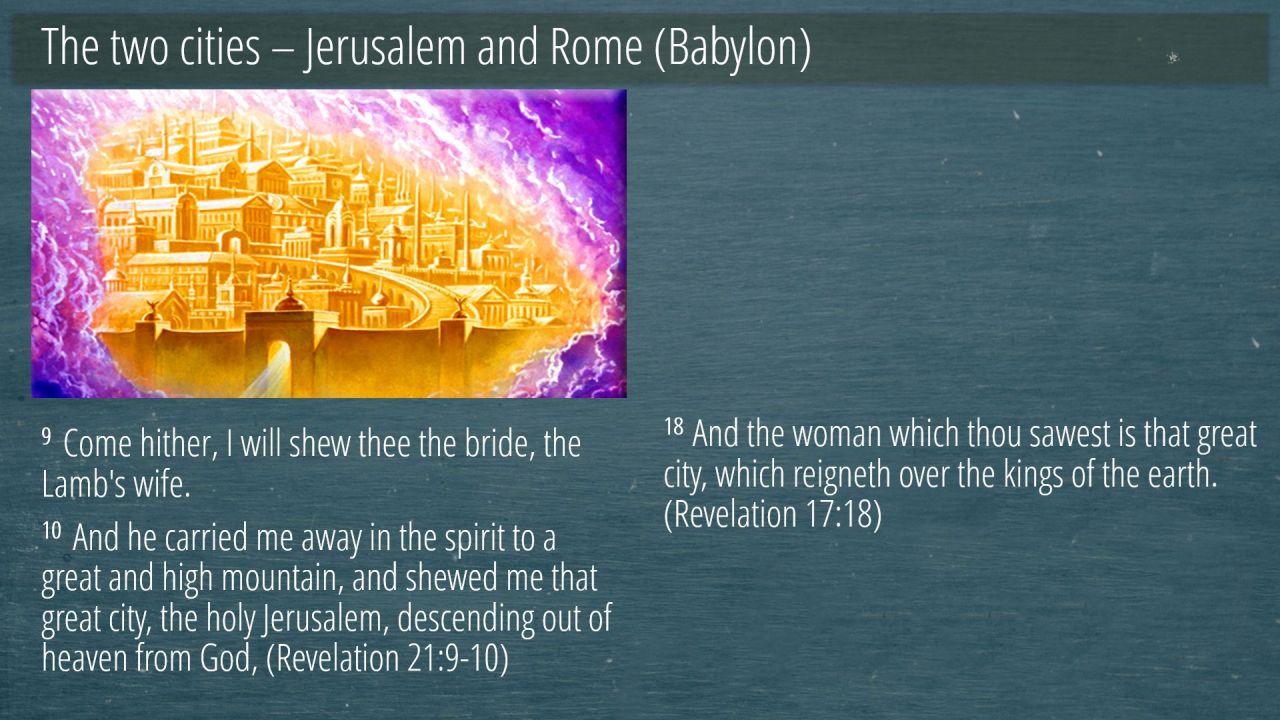 The two cities – Jerusalem and Rome (Babylon)

$^{9}$ Come hither, I will shew thee the bride, the Lamb's wife.

$^{10}$ And he carried me away in the spirit to a great and high mountain, and shewed me that great city, the holy Jerusalem, descending out of heaven from God, (Revelation 21:9-10)

$^{18}$ And the woman which thou sawest is that great city, which reigneth over the kings of the earth. (Revelation 17:18)